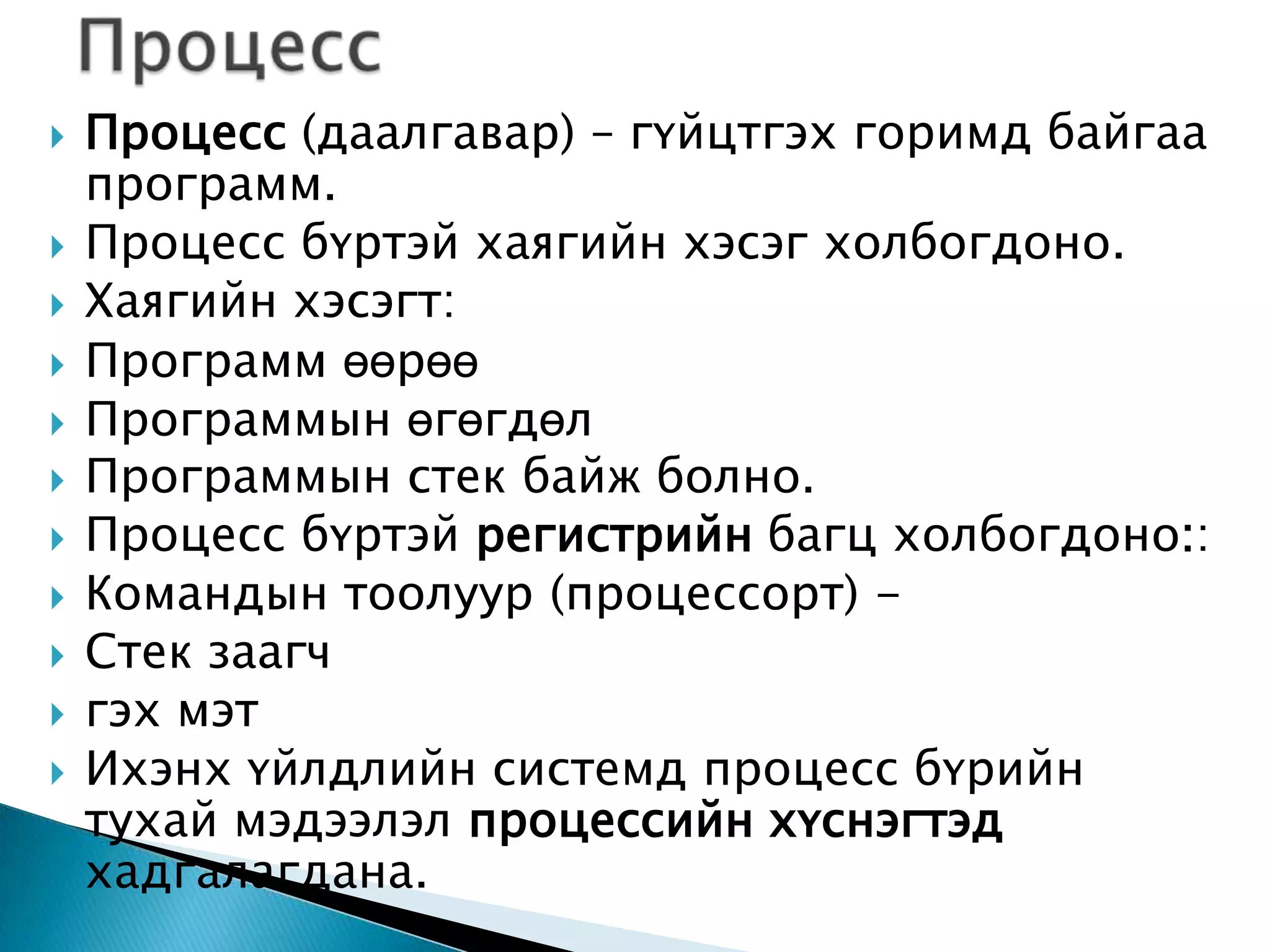 Процесс

Процесс (даалгавар) – гүйцтгэх горимд байгаа программ.

Процесс бүртэй хаягийн хэсэг холбогдоно.

Хаягийн хэсэгт:

Программ өөрөө

Программын өгөгдөл

Программын стек байж болно.

Процесс бүртэй регистрийн багц холбогдоно::

Командын тоолуур (процессорт) –

Стек заагч

гэх мэт

Ихэнх үйлдлийн системд процесс бүрийн тухай мэдээлэл процессийн хүснэгтэд хадгалагдана.